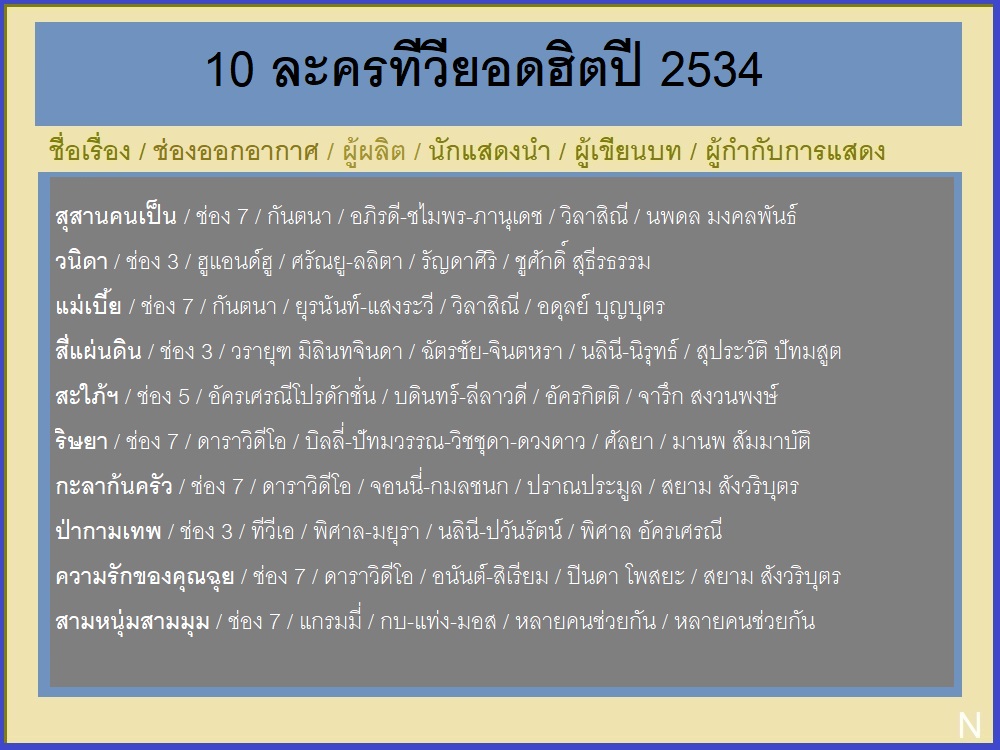 10 ละครทีวียอดฮิตปี 2534

ชื่อเรื่อง / ช่องออกอากาศ / ผู้ผลิต / นักแสดงนำ / ผู้เขียนบท / ผู้กำกับการแสดง

สุสานคนเป็น / ช่อง 7 / กันตนา / อภิรดี-ชไมพร-ภานุเดช / วิลาสิณี / นพดล มงคลพันธ์
วนิดา / ช่อง 3 / ฮูแอนด์ฮู / ศรัณยู-ลลิตา / รัญดาศิริ / ชูศักดิ์ สุธีรธรรม
แม่เบี้ย / ช่อง 7 / กันตนา / ยุรนันท์-แสงระวี / วิลาสิณี / อดุลย์ บุญบุตร
สี่แผ่นดิน / ช่อง 3 / วรายุฑ มิลินทจินดา / ฉัตรชัย-จินตหรา / นลินี-นิรุทธ์ / สุประวัติ ปัทมสูต
สะใภ้ฯ / ช่อง 5 / อัครเศรณีโปรดักชั่น / บดินทร์-ลีลาวดี / อัครกิตติ / จารึก สงวนพงษ์
ริษยา / ช่อง 7 / ดาราวิดีโอ / บิลลี่-ปัทมวรรณ-วิชชุดา-ดวงดาว / ศัลยา / มานพ สัมมาบัติ
กะลาก้นครัว / ช่อง 7 / ดาราวิดีโอ / จอนนี่-กมลชนก / ปราณประมูล / สยาม สังวริบุตร
ป่ากามเทพ / ช่อง 3 / ทีวีเอ / พิศาล-มยุรา / นลินี-ปวันรัตน์ / พิศาล อัครเศรณี
ความรักของคุณฉุย / ช่อง 7 / ดาราวิดีโอ / อนันต์-สิเรียม / ปินดา โพสยะ / สยาม สังวริบุตร
สามหนุ่มสามมุม / ช่อง 7 / แกรมมี่ / กบ-แท่ง-มอส / หลายคนช่วยกัน / หลายคนช่วยกัน

N